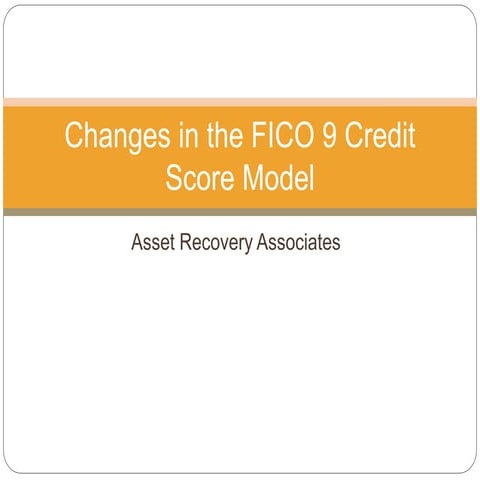 Changes in the FICO 9 Credit Score Model

Asset Recovery Associates